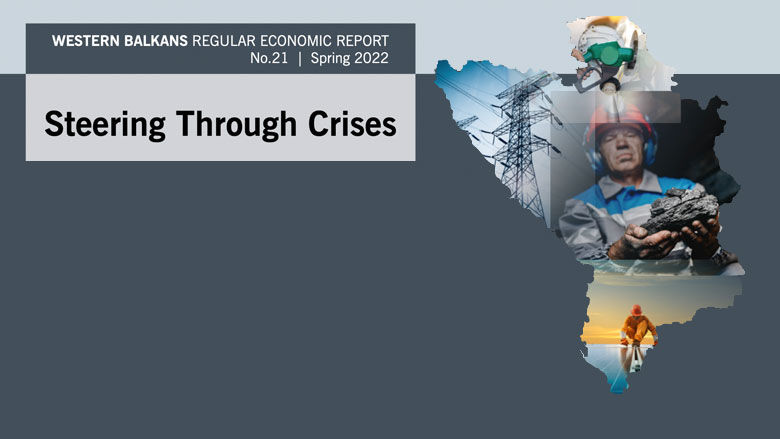 WESTERN BALKANS REGULAR ECONOMIC REPORT
No.21 | Spring 2022

Steering Through Crises